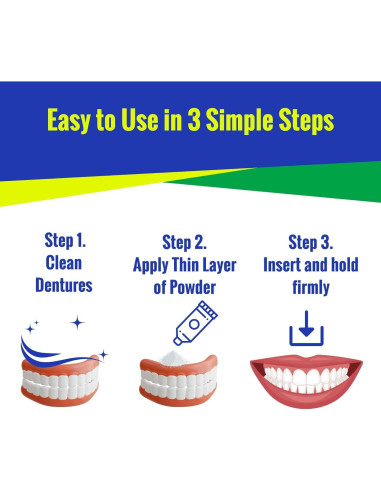 Easy to Use in 3 Simple Steps

Step 1.
Clean
Dentures

Step 2.
Apply Thin Layer
of Powder

Step 3.
Insert and hold
firmly